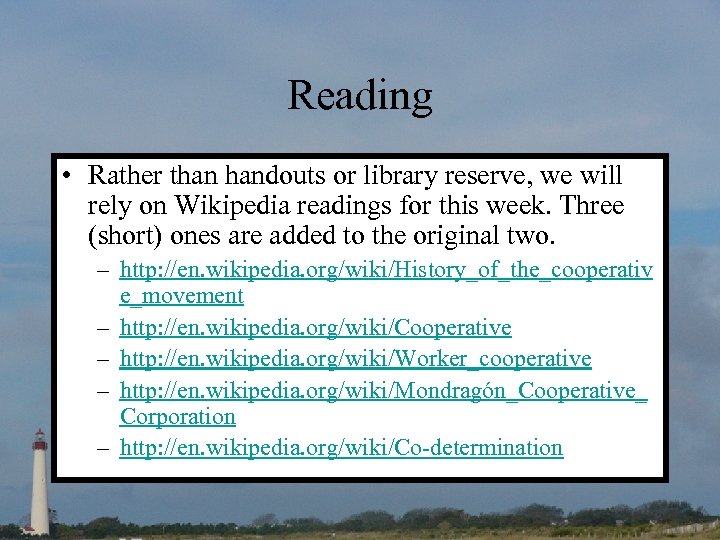 Reading

• Rather than handouts or library reserve, we will rely on Wikipedia readings for this week. Three (short) ones are added to the original two.

– http://en.wikipedia.org/wiki/History_of_the_cooperative_movement
– http://en.wikipedia.org/wiki/Cooperative
– http://en.wikipedia.org/wiki/Worker_cooperative
– http://en.wikipedia.org/wiki/Mondragón_Cooperative_Corporation
– http://en.wikipedia.org/wiki/Co-determination